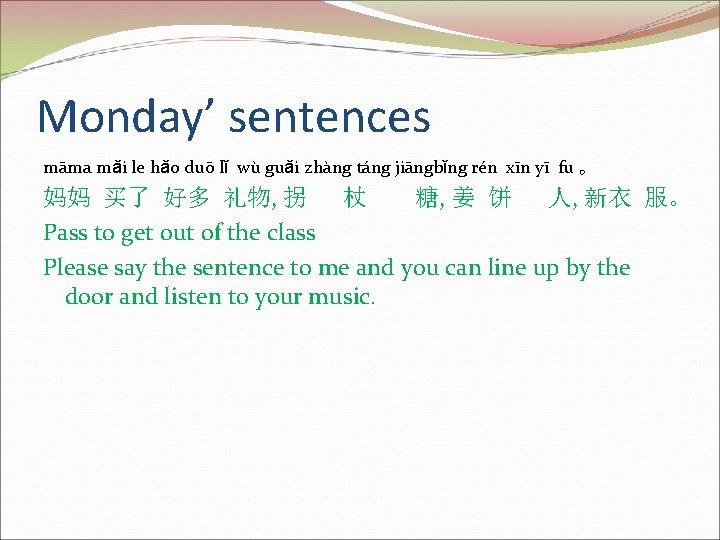 Monday’ sentences

māma mǎi le hǎo duō lǐ wù guǎi zhàng táng jiāngbǐng rén xīn yī fu 。

妈妈 买了 好多 礼物, 拐 杖 糖, 姜 饼 人, 新衣 服。

Pass to get out of the class

Please say the sentence to me and you can line up by the door and listen to your music.